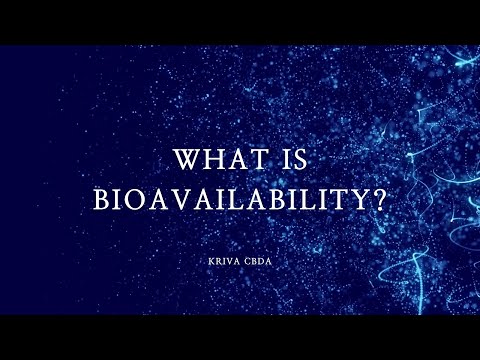 WHAT IS BIOAVAILABILITY?

KRIVA CBDA